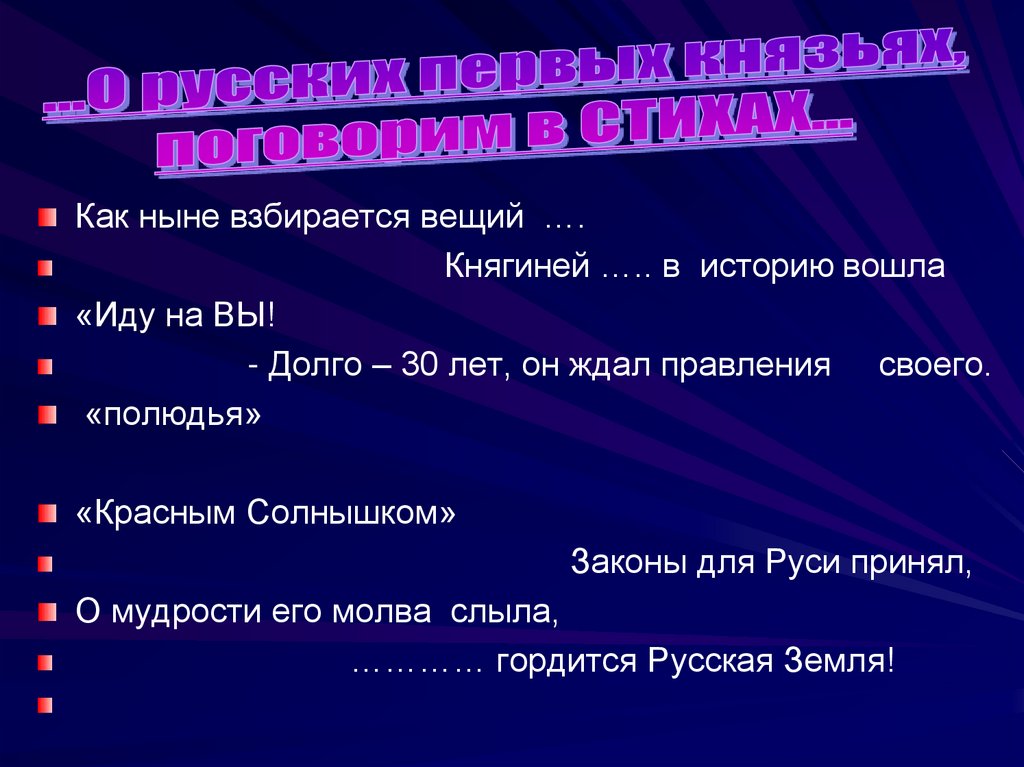 ...О русских первых князьях, поговорим в СТИХАХ...

Как ныне взбирается вещий ….

Княгиней ….. в историю вошла

«Иду на ВЫ!

- Долго – 30 лет, он ждал правления своего.

«полюдья»

«Красным Солнышком»

Законы для Руси принял,

О мудрости его молва слыла,

………… гордится Русская Земля!